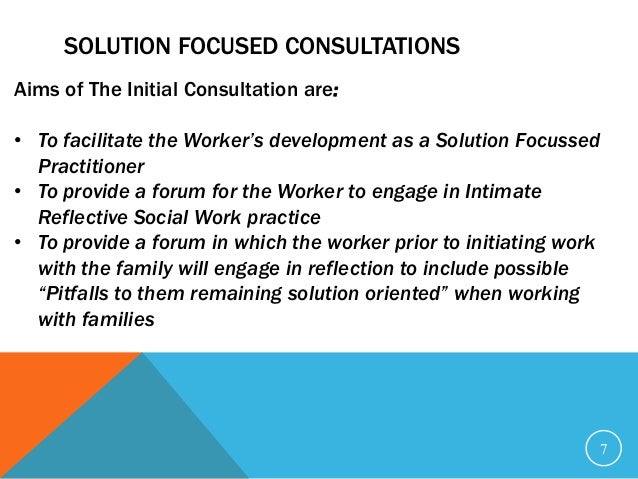 SOLUTION FOCUSED CONSULTATIONS

Aims of The Initial Consultation are:

• To facilitate the Worker's development as a Solution Focussed Practitioner
• To provide a forum for the Worker to engage in Intimate Reflective Social Work practice
• To provide a forum in which the worker prior to initiating work with the family will engage in reflection to include possible "Pitfalls to them remaining solution oriented" when working with families

7